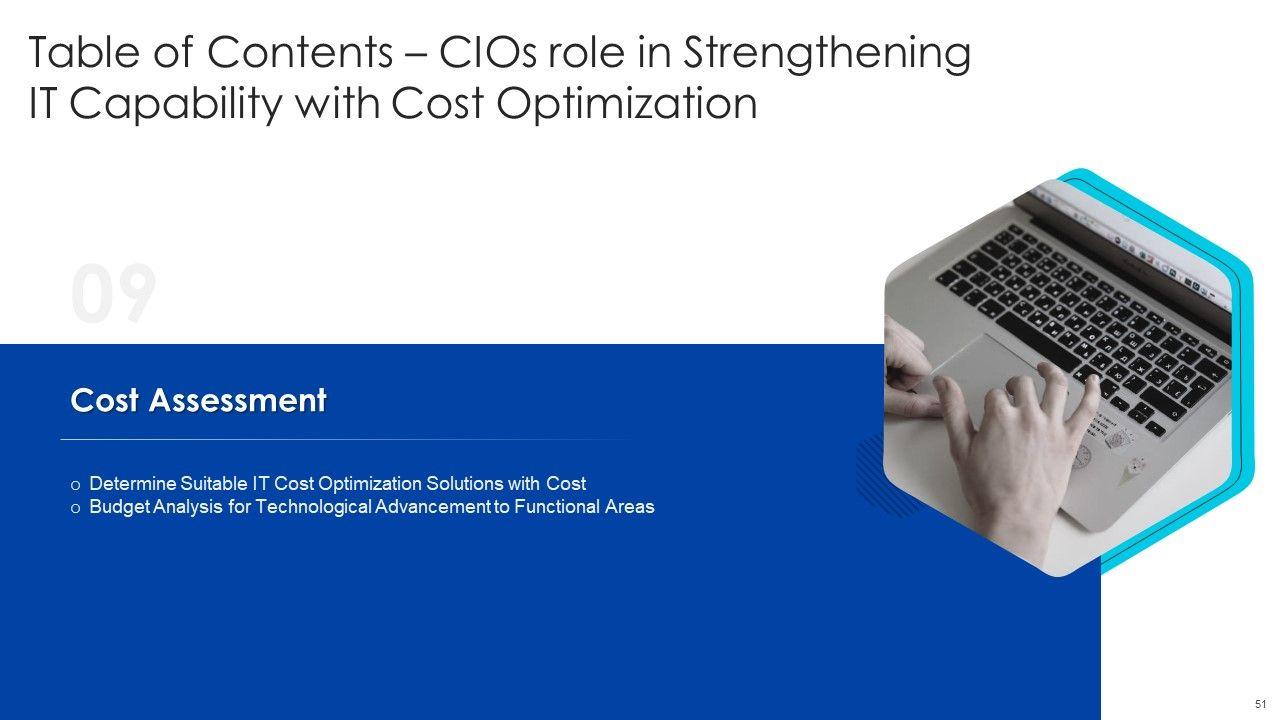 Table of Contents – CIOs role in Strengthening IT Capability with Cost Optimization

09

Cost Assessment

o Determine Suitable IT Cost Optimization Solutions with Cost
o Budget Analysis for Technological Advancement to Functional Areas

51